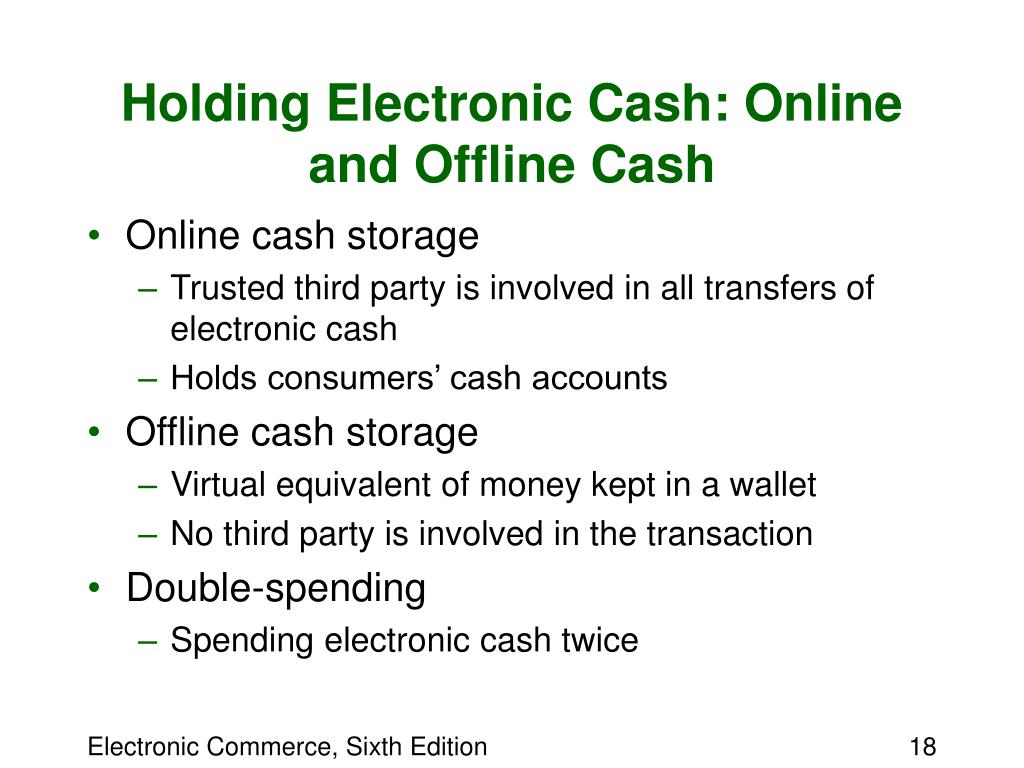 Holding Electronic Cash: Online and Offline Cash

• Online cash storage
  – Trusted third party is involved in all transfers of electronic cash
  – Holds consumers’ cash accounts
• Offline cash storage
  – Virtual equivalent of money kept in a wallet
  – No third party is involved in the transaction
• Double-spending
  – Spending electronic cash twice

Electronic Commerce, Sixth Edition

18